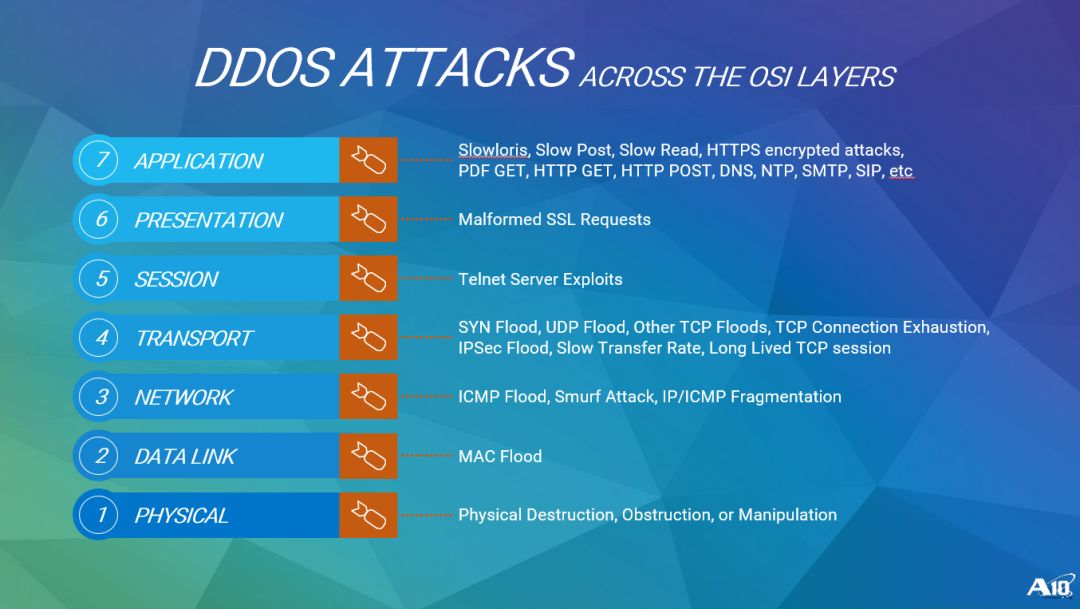 DDOS ATTACKS ACROSS THE OSI LAYERS

7 APPLICATION

Slowloris, Slow Post, Slow Read, HTTPS encrypted attacks, PDF GET, HTTP GET, HTTP POST, DNS, NTP, SMTP, SIP, etc

6 PRESENTATION

Malformed SSL Requests

5 SESSION

Telnet Server Exploits

4 TRANSPORT

SYN Flood, UDP Flood, Other TCP Floods, TCP Connection Exhaustion, IPSec Flood, Slow Transfer Rate, Long Lived TCP session

3 NETWORK

ICMP Flood, Smurf Attack, IP/ICMP Fragmentation

2 DATA LINK

MAC Flood

1 PHYSICAL

Physical Destruction, Obstruction, or Manipulation

A10